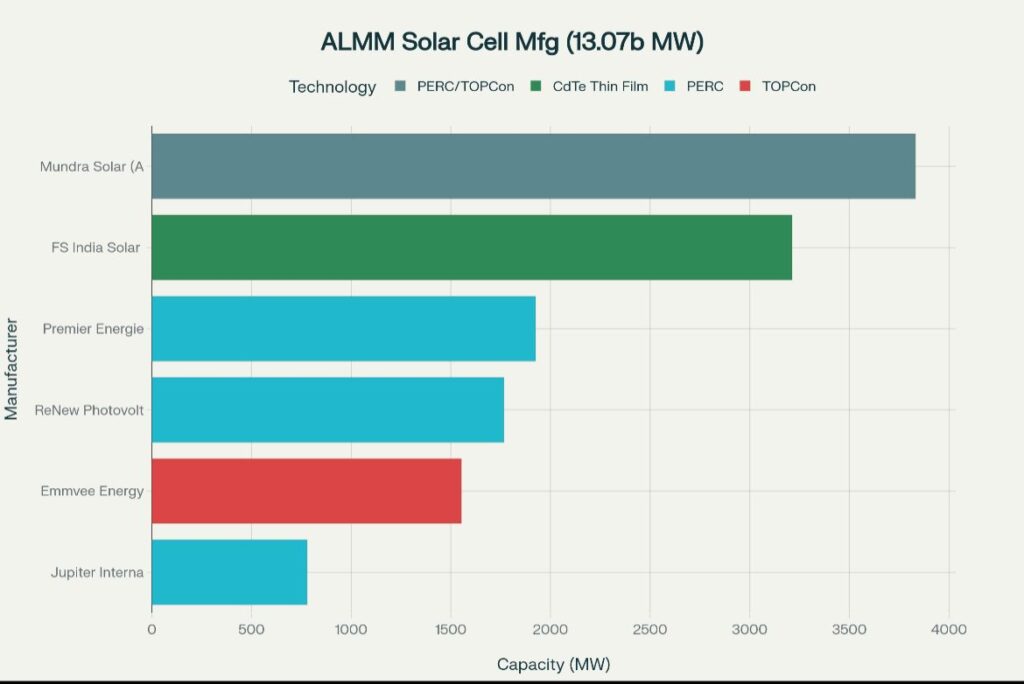 ALMM Solar Cell Mfg (13.07b MW)

Technology PERC/TOPCon CdTe Thin Film PERC TOPCon

Manufacturer

Mundra Solar (A
FS India Solar
Premier Energie
ReNew Photovolt
Emmvee Energy
Jupiter Interna

0 500 1000 1500 2000 2500 3000 3500 4000

Capacity (MW)